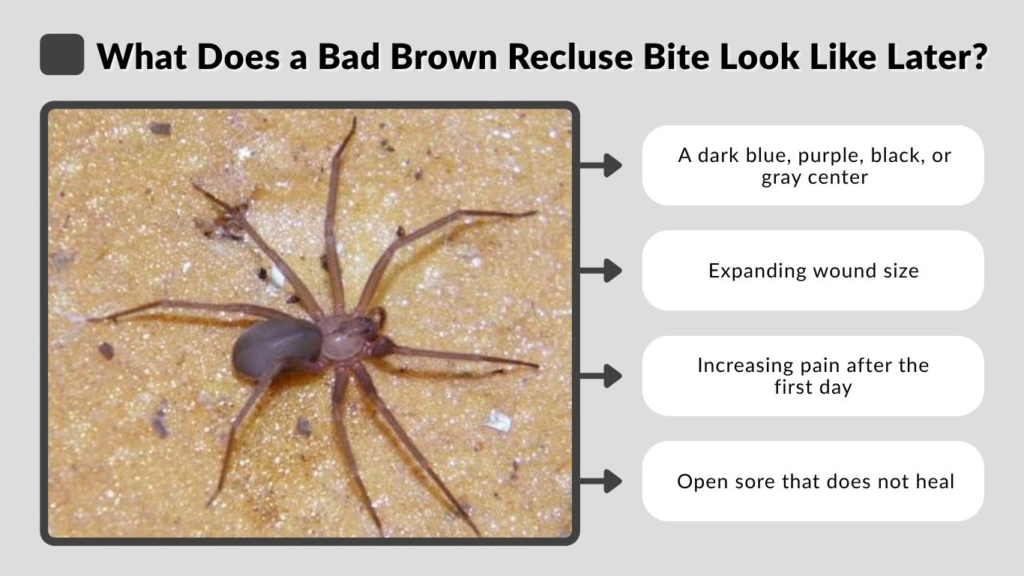 What Does a Bad Brown Recluse Bite Look Like Later?

A dark blue, purple, black, or gray center

Expanding wound size

Increasing pain after the first day

Open sore that does not heal